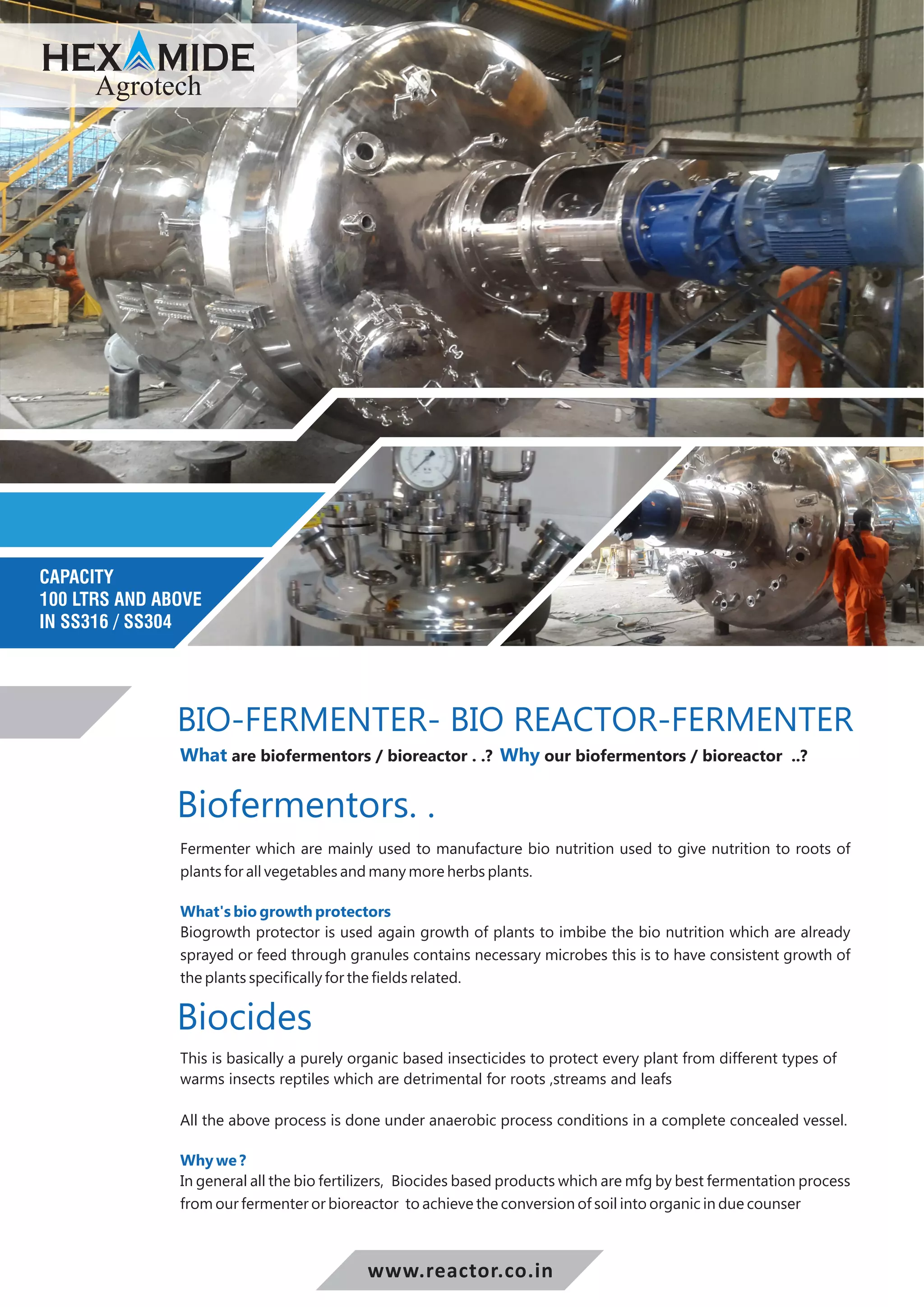 HEXAMIDE
Agrotech

CAPACITY
100 LTRS AND ABOVE
IN SS316 / SS304

BIO-FERMENTER- BIO REACTOR-FERMENTER

What are biofermentors / bioreactor . .? Why our biofermentors / bioreactor ..?

Biofermentors. .

Fermenter which are mainly used to manufacture bio nutrition used to give nutrition to roots of plants for all vegetables and many more herbs plants.

What's bio growth protectors
Biogrowth protector is used again growth of plants to imbibe the bio nutrition which are already sprayed or feed through granules contains necessary microbes this is to have consistent growth of the plants specifically for the fields related.

Biocides

This is basically a purely organic based insecticides to protect every plant from different types of warms insects reptiles which are detrimental for roots ,streams and leafs

All the above process is done under anaerobic process conditions in a complete concealed vessel.

Why we ?
In general all the bio fertilizers, Biocides based products which are mfg by best fermentation process from our fermenter or bioreactor to achieve the conversion of soil into organic in due counser

www.reactor.co.in